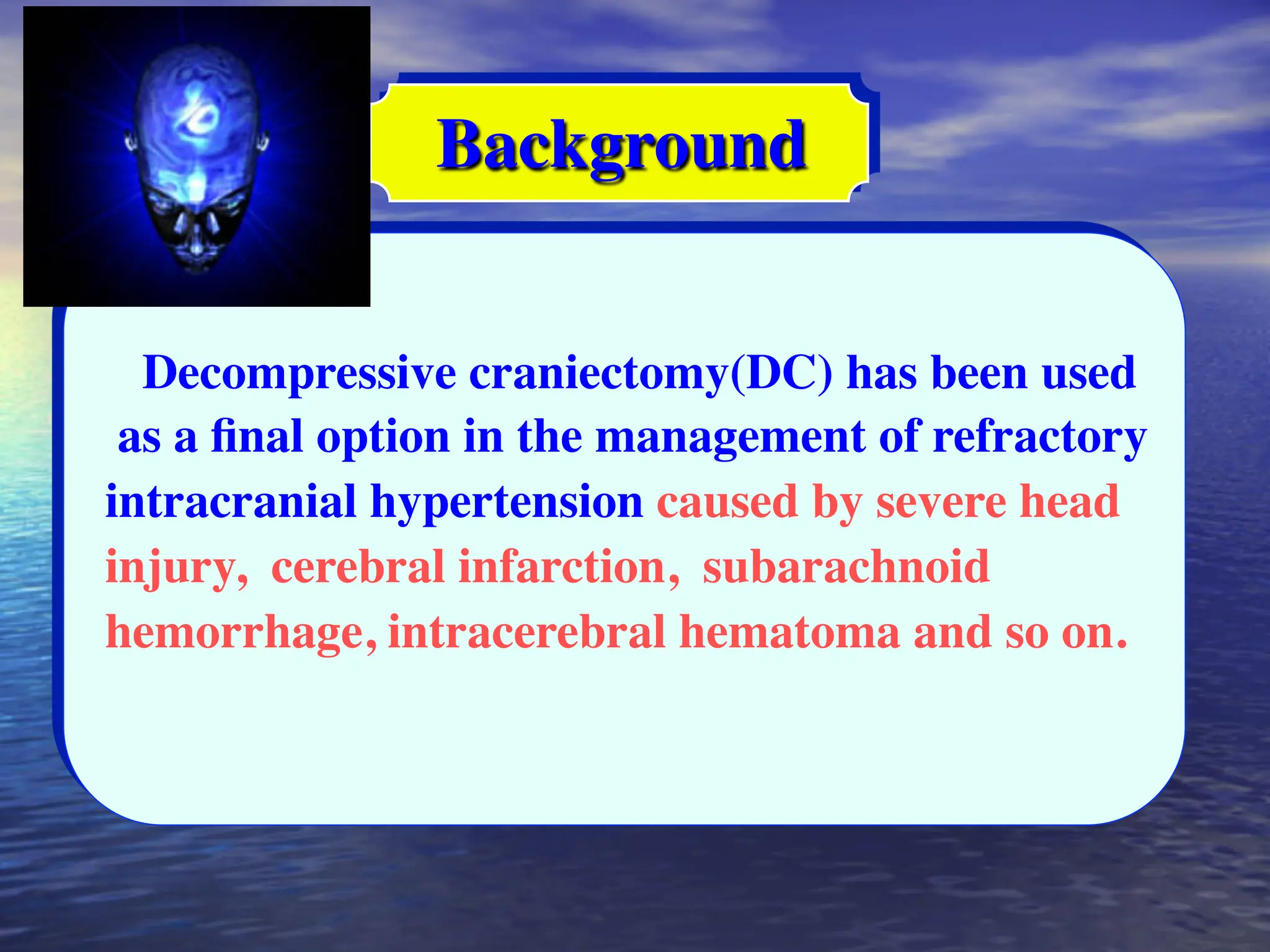 Background

Decompressive craniectomy(DC) has been used as a final option in the management of refractory intracranial hypertension caused by severe head injury, cerebral infarction, subarachnoid hemorrhage, intracerebral hematoma and so on.